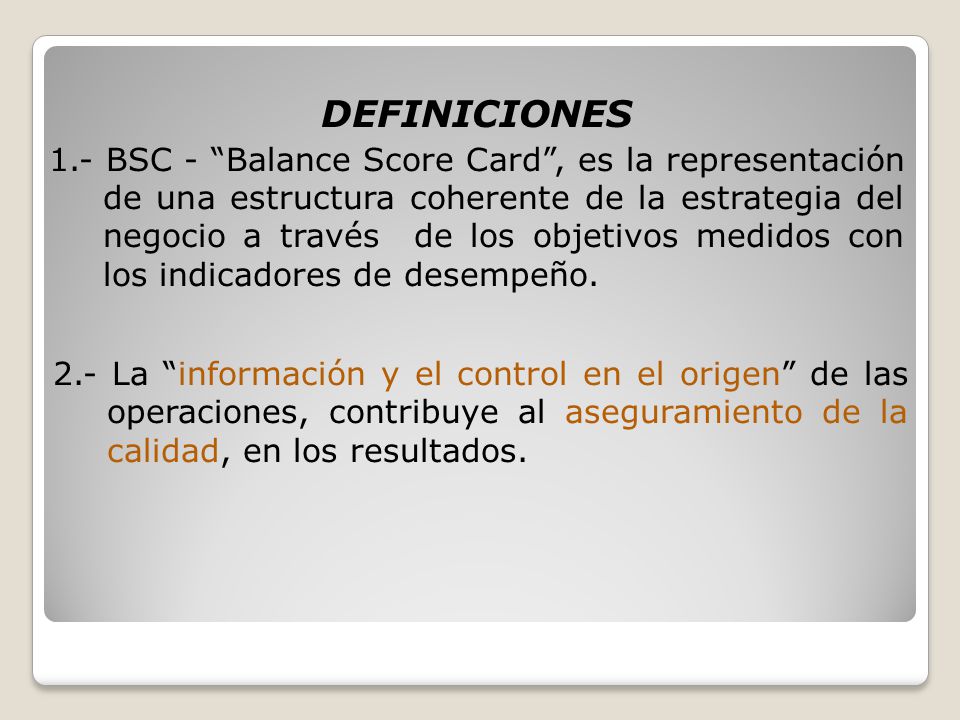 DEFINICIONES

1.- BSC - “Balance Score Card”, es la representación de una estructura coherente de la estrategia del negocio a través de los objetivos medidos con los indicadores de desempeño.

2.- La “información y el control en el origen” de las operaciones, contribuye al aseguramiento de la calidad, en los resultados.